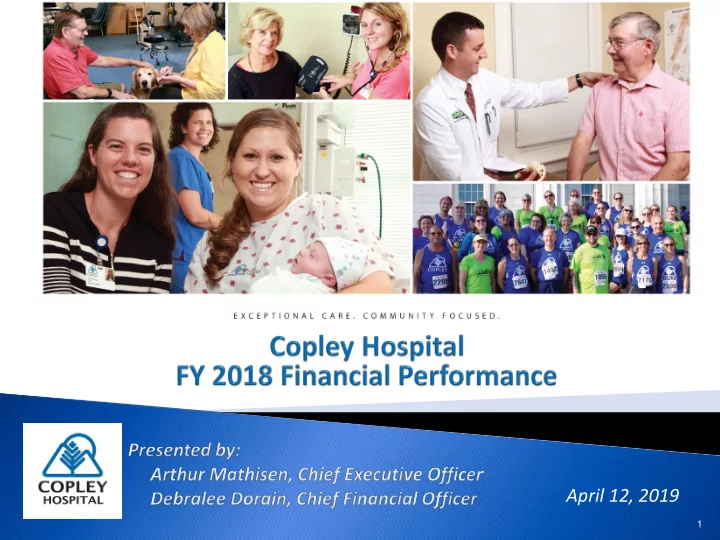 EXCEPTIONAL CARE. COMMUNITY FOCUSED.

Copley Hospital
FY 2018 Financial Performance

COPLEY HOSPITAL

Presented by:
Arthur Mathisen, Chief Executive Officer
Debralee Dorain, Chief Financial Officer

April 12, 2019

1